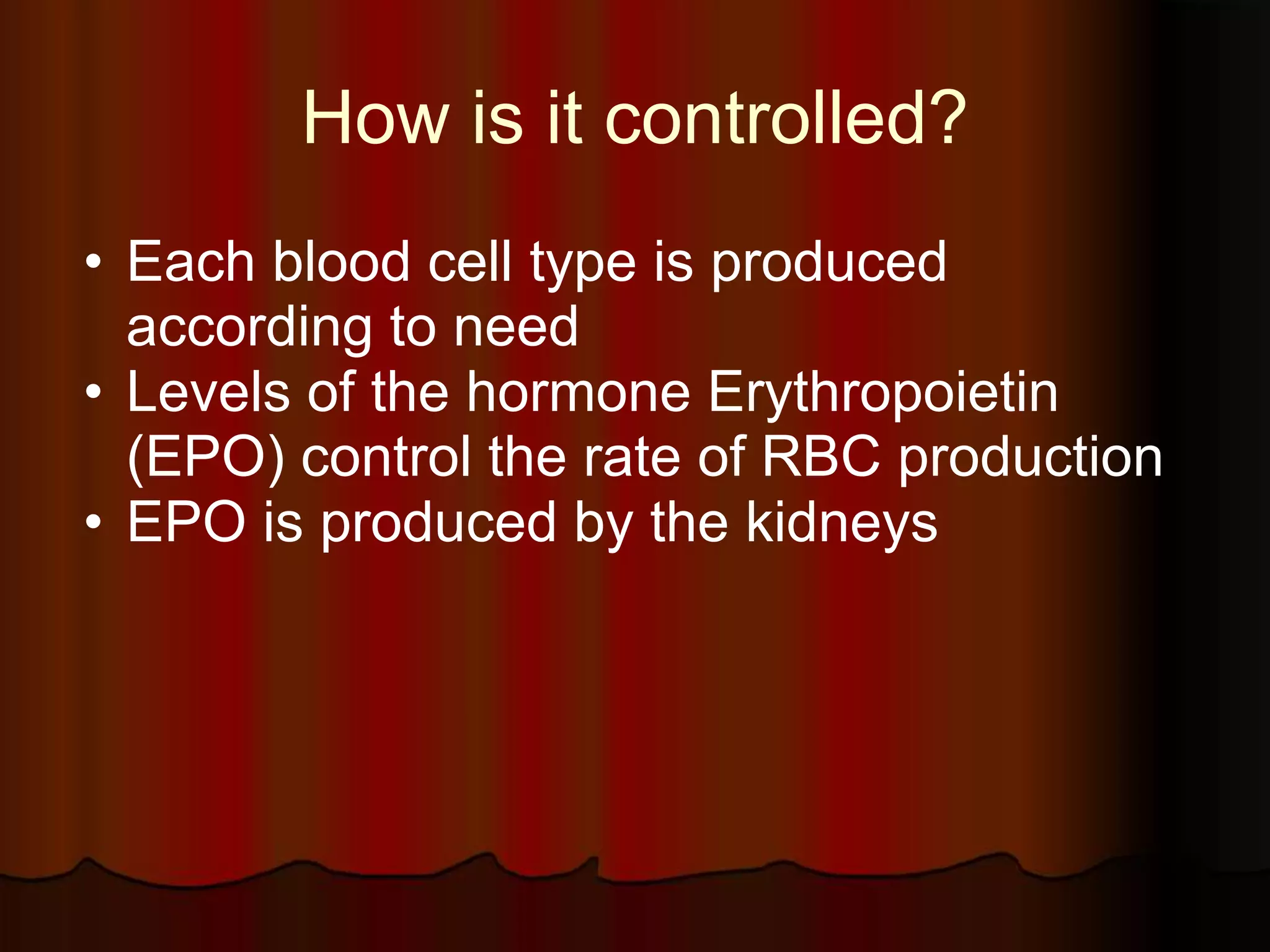 How is it controlled?

• Each blood cell type is produced according to need
• Levels of the hormone Erythropoietin (EPO) control the rate of RBC production
• EPO is produced by the kidneys